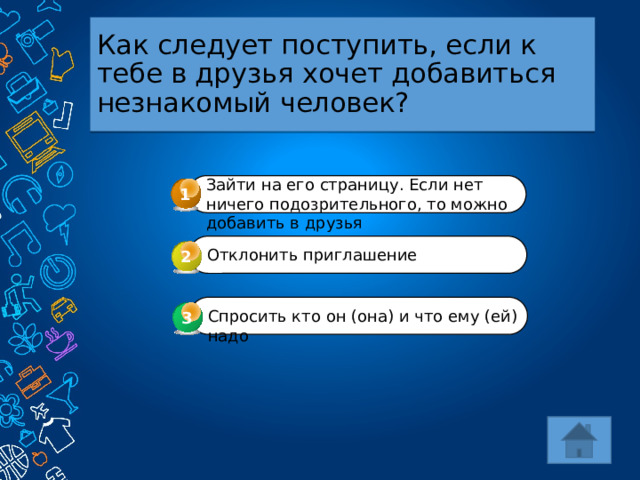 Как следует поступить, если к тебе в друзья хочет добавиться незнакомый человек?

1 Зайти на его страницу. Если нет ничего подозрительного, то можно добавить в друзья

2 Отклонить приглашение

3 Спросить кто он (она) и что ему (ей) надо